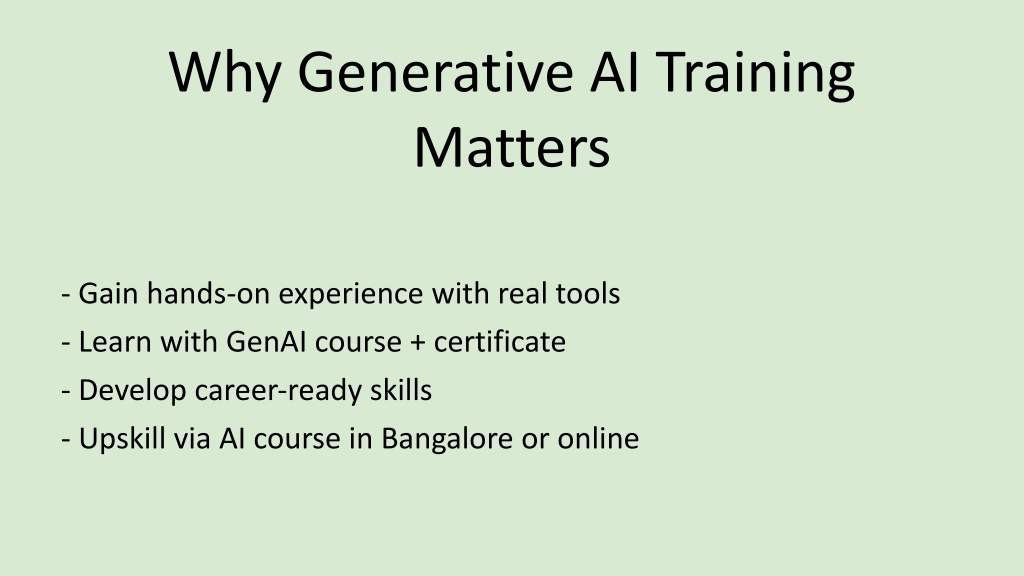 Why Generative AI Training Matters

- Gain hands-on experience with real tools
- Learn with GenAI course + certificate
- Develop career-ready skills
- Upskill via AI course in Bangalore or online